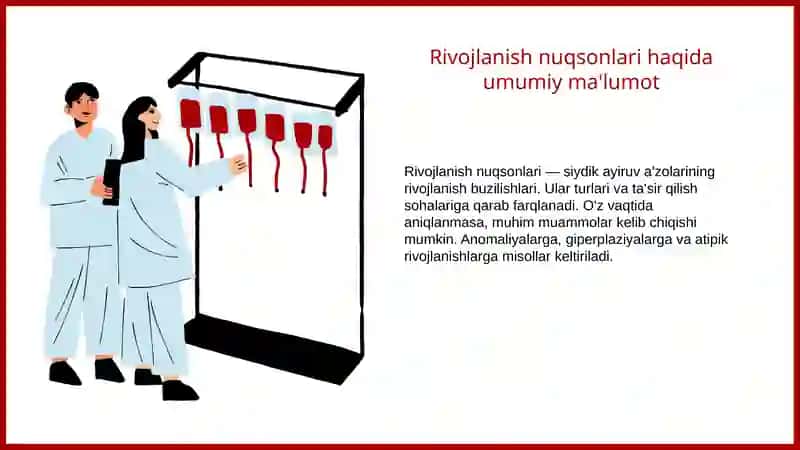 Rivojlanish nuqsonlari haqida umumiy ma'lumot

Rivojlanish nuqsonlari — siydik ayiruv a'zolarining rivojlanish buzilishlari. Ular turlari va ta'sir qilish sohalariga qarab farqlanadi. O'z vaqtida aniqlanmasa, muhim muammolar kelib chiqishi mumkin. Anomaliyalarga, giperplaziyalarga va atipik rivojlanishlarga misollar keltiriladi.